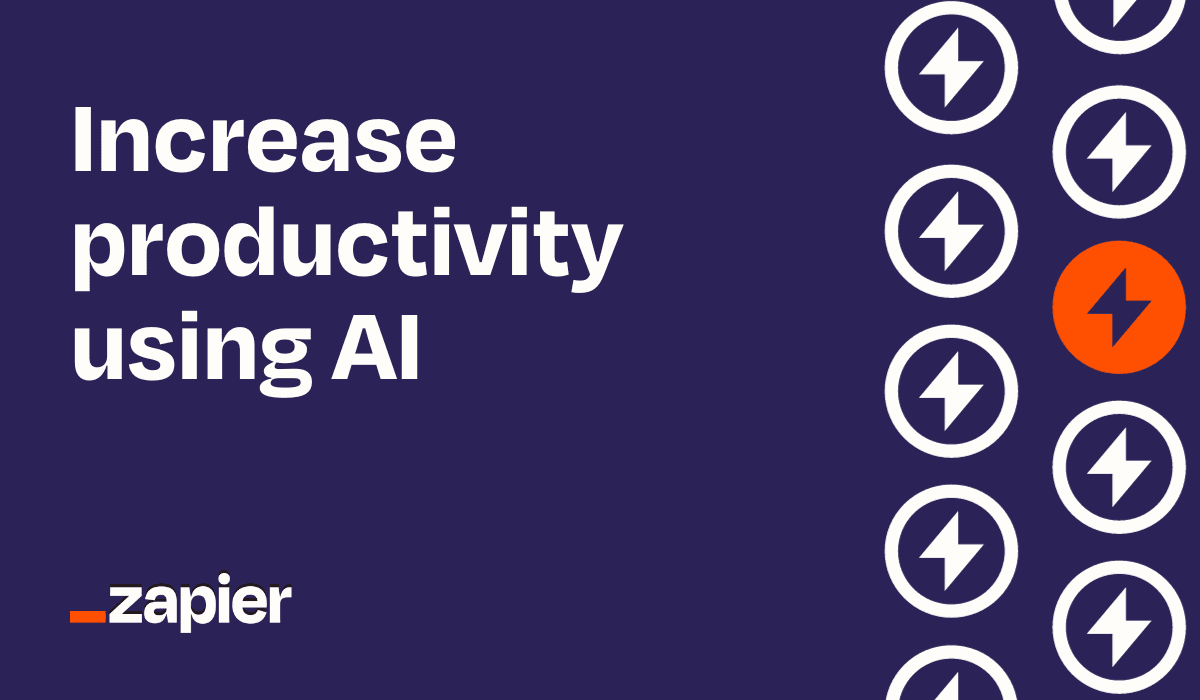 Increase productivity using AI

_zapier